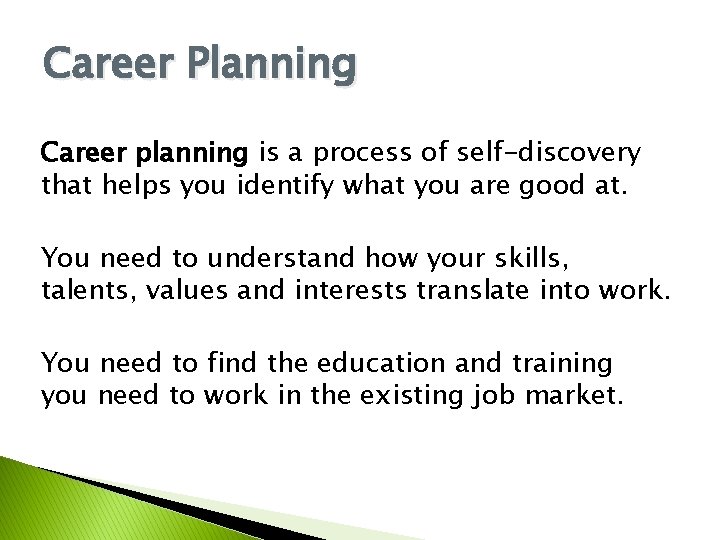 Career Planning

Career planning is a process of self-discovery that helps you identify what you are good at.

You need to understand how your skills, talents, values and interests translate into work.

You need to find the education and training you need to work in the existing job market.